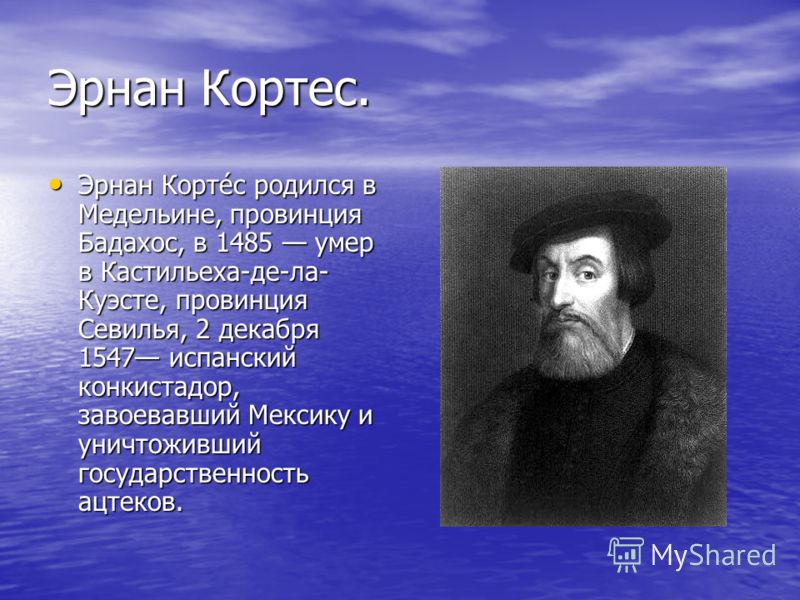 Эрнан Кортес.

• Эрнан Корте́с родился в Медельине, провинция Бадахос, в 1485 — умер в Кастильеха-де-ла-Куэсте, провинция Севилья, 2 декабря 1547— испанский конкистадор, завоевавший Мексику и уничтоживший государственность ацтеков.

MyShared